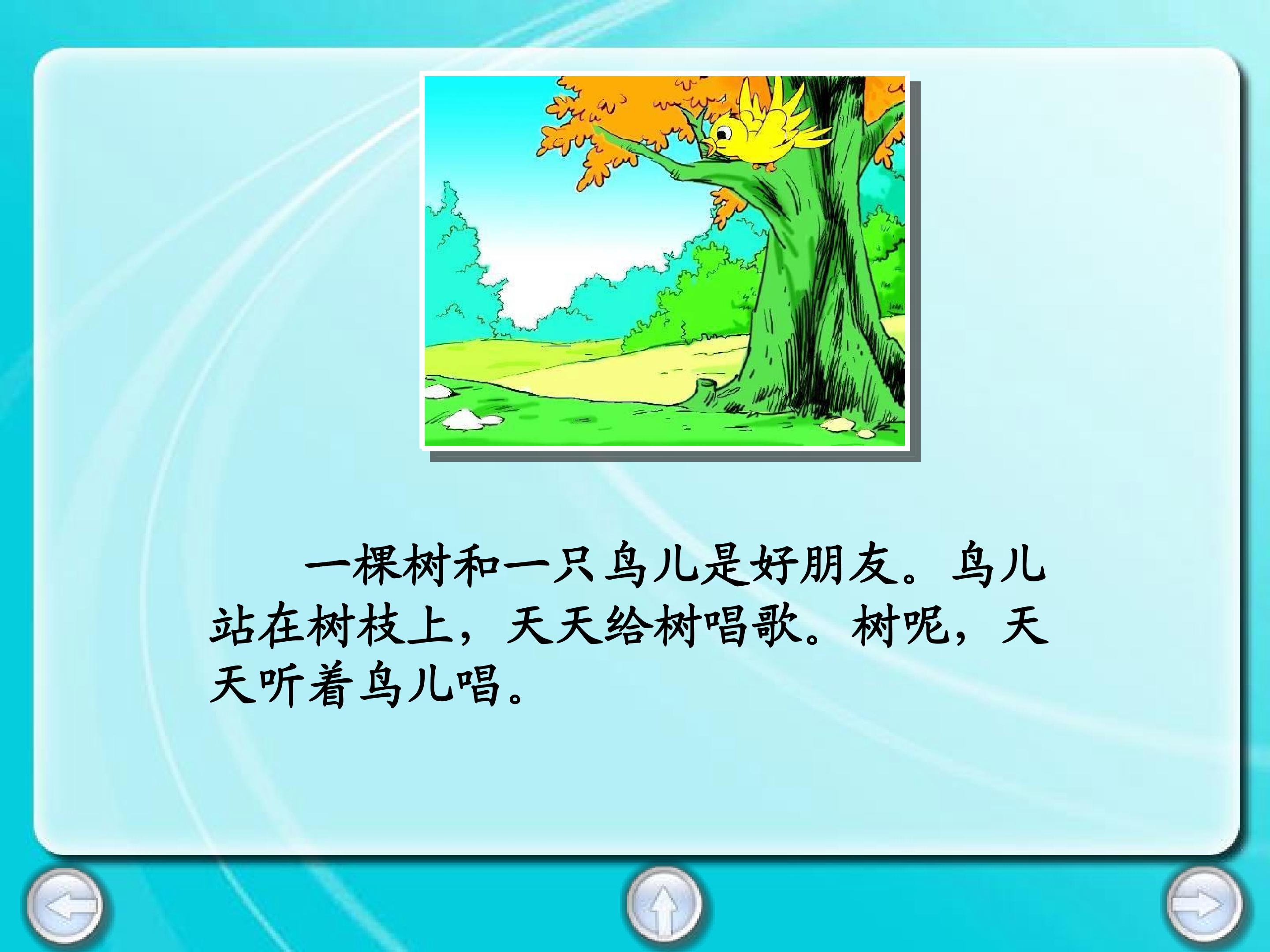 一棵树和一只鸟儿是好朋友。鸟儿站在树枝上，天天给树唱歌。树呢，天天听着鸟儿唱。